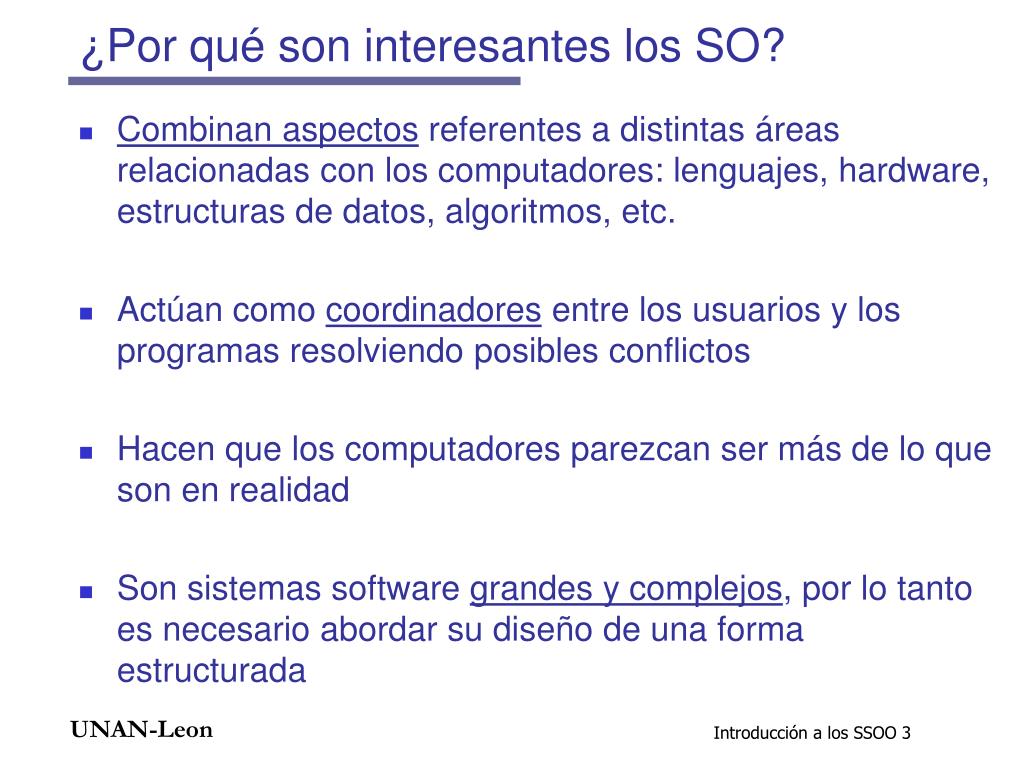 ¿Por qué son interesantes los SO?

- Combinan aspectos referentes a distintas áreas relacionadas con los computadores: lenguajes, hardware, estructuras de datos, algoritmos, etc.

- Actúan como coordinadores entre los usuarios y los programas resolviendo posibles conflictos

- Hacen que los computadores parezcan ser más de lo que son en realidad

- Son sistemas software grandes y complejos, por lo tanto es necesario abordar su diseño de una forma estructurada

UNAN-Leon

Introducción a los SSOO 3